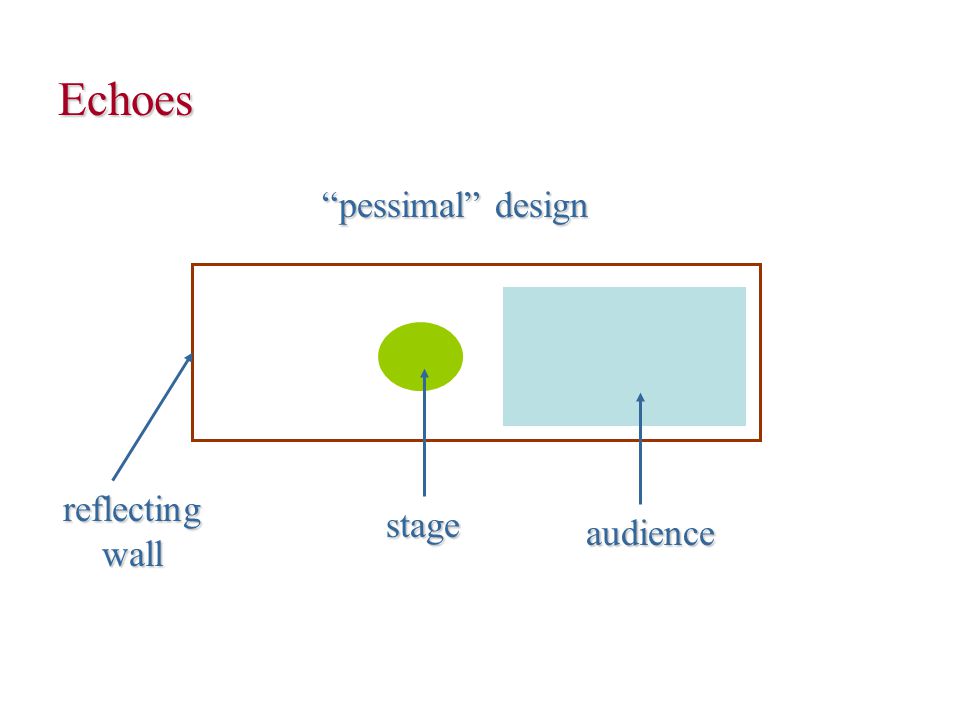 Echoes

“pessimal” design

reflecting wall

stage

audience